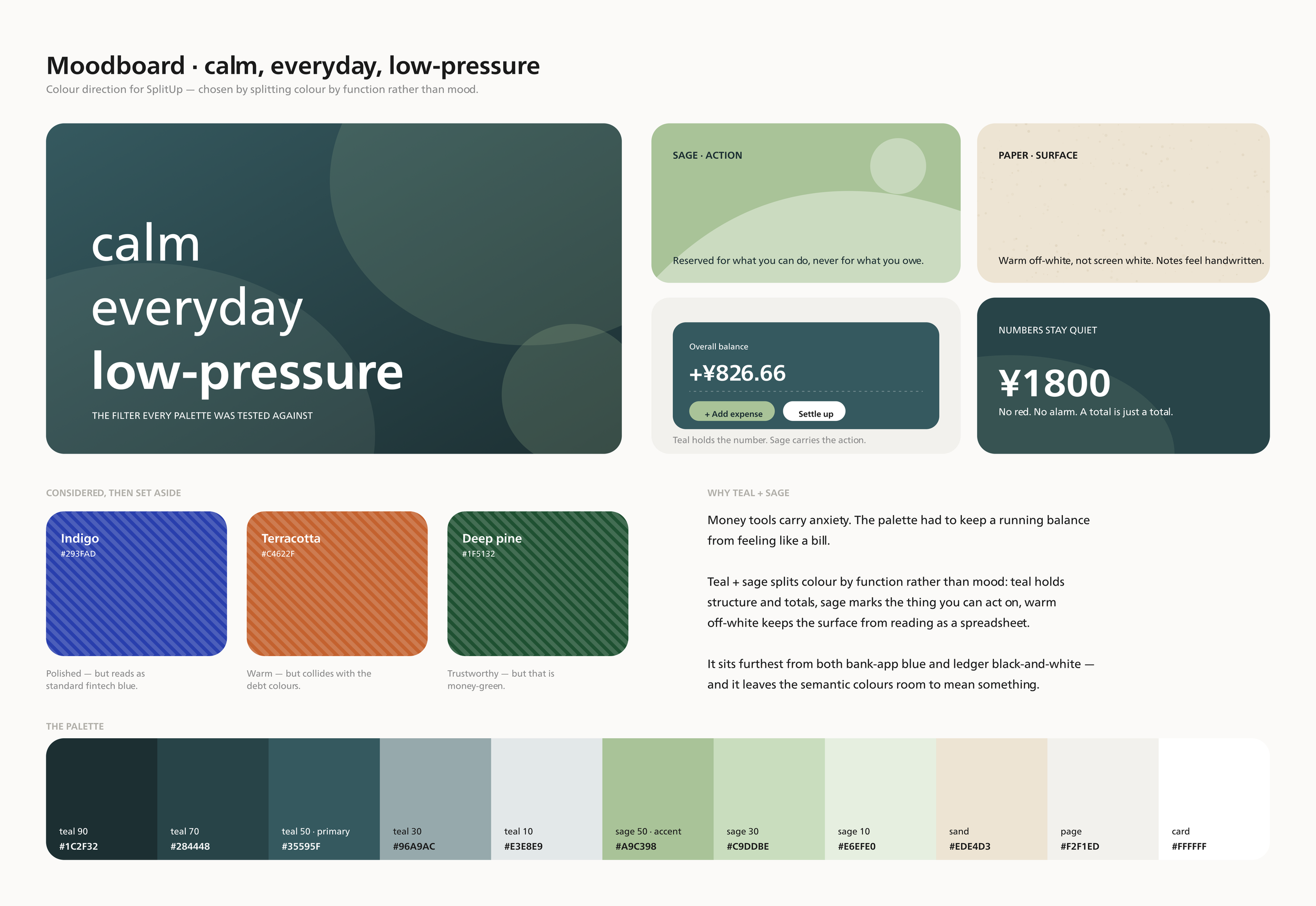 Moodboard · calm, everyday, low-pressure
Colour direction for SplitUp — chosen by splitting colour by function rather than mood.

calm
everyday
low-pressure
THE FILTER EVERY PALETTE WAS TESTED AGAINST

SAGE · ACTION
Reserved for what you can do, never for what you owe.

PAPER · SURFACE
Warm off-white, not screen white. Notes feel handwritten.

Overall balance
+¥826.66
+ Add expense
Settle up
Teal holds the number. Sage carries the action.

NUMBERS STAY QUIET
¥1800
No red. No alarm. A total is just a total.

CONSIDERED, THEN SET ASIDE

Indigo
#293FAD
Polished — but reads as standard fintech blue.

Terracotta
#C4622F
Warm — but collides with the debt colours.

Deep pine
#1F5132
Trustworthy — but that is money-green.

WHY TEAL + SAGE

Money tools carry anxiety. The palette had to keep a running balance from feeling like a bill.

Teal + sage splits colour by function rather than mood: teal holds structure and totals, sage marks the thing you can act on, warm off-white keeps the surface from reading as a spreadsheet.

It sits furthest from both bank-app blue and ledger black-and-white — and it leaves the semantic colours room to mean something.

THE PALETTE

teal 90
#1C2F32
teal 70
#284448
teal 50 · primary
#35595F
teal 30
#96A9AC
teal 10
#E3E8E9
sage 50 · accent
#A9C398
sage 30
#C9DDBE
sage 10
#E6EFE0
sand
#EDE4D3
page
#F2F1ED
card
#FFFFFF